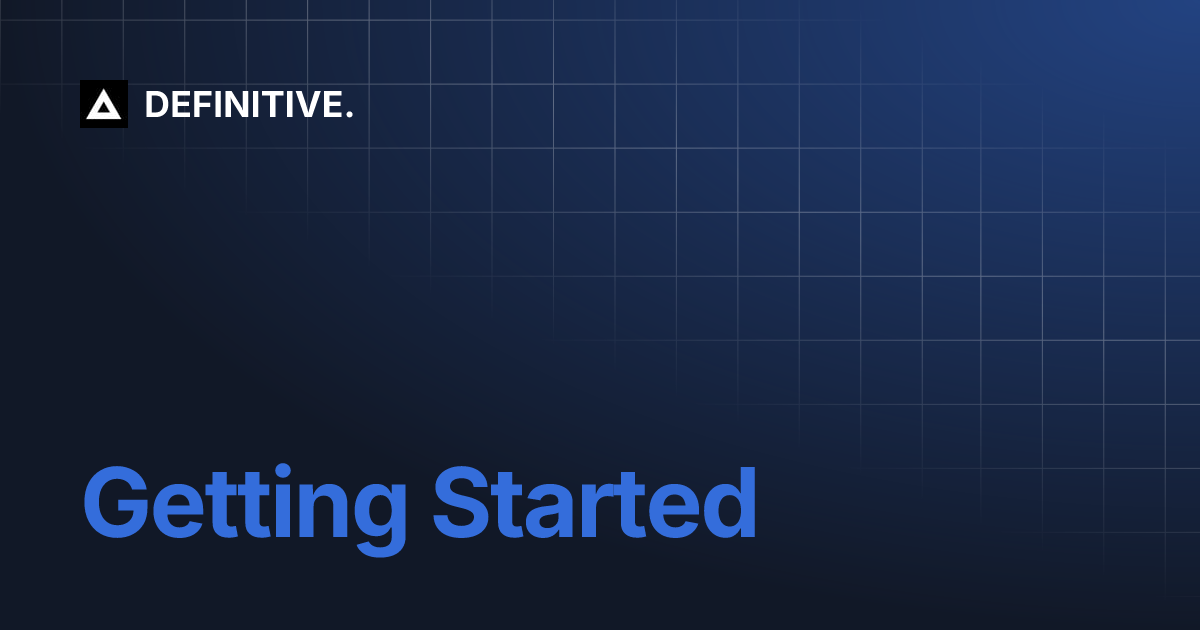 DEFINITIVE.

Getting Started